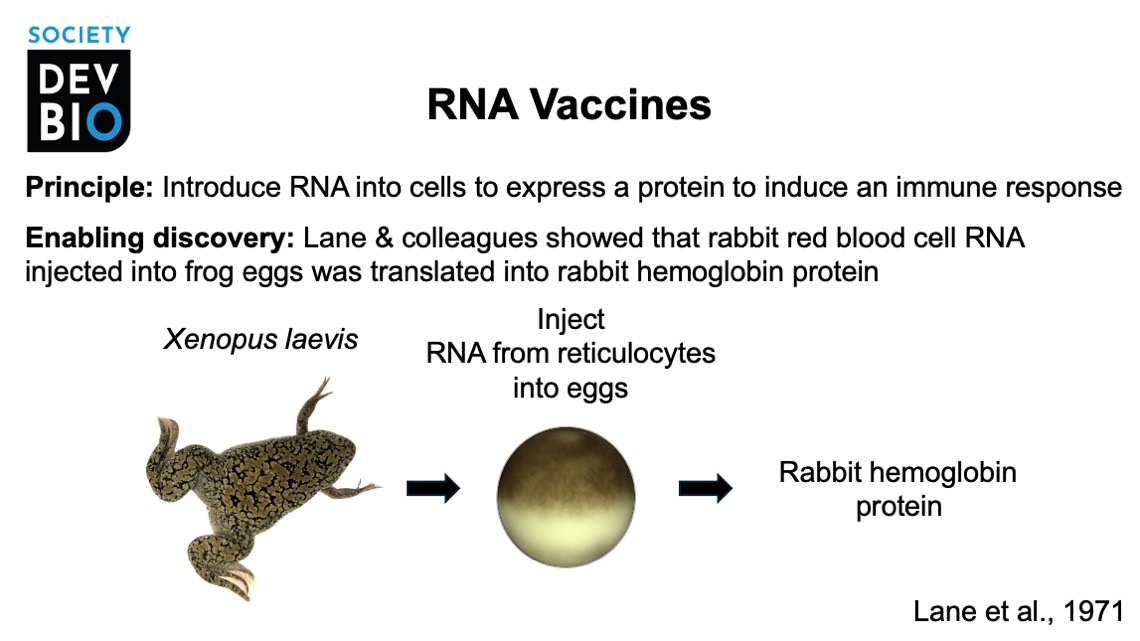 SOCIETY
DEV
BIO

RNA Vaccines

Principle: Introduce RNA into cells to express a protein to induce an immune response

Enabling discovery: Lane & colleagues showed that rabbit red blood cell RNA injected into frog eggs was translated into rabbit hemoglobin protein

Xenopus laevis

Inject
RNA from reticulocytes
into eggs

Rabbit hemoglobin
protein

Lane et al., 1971